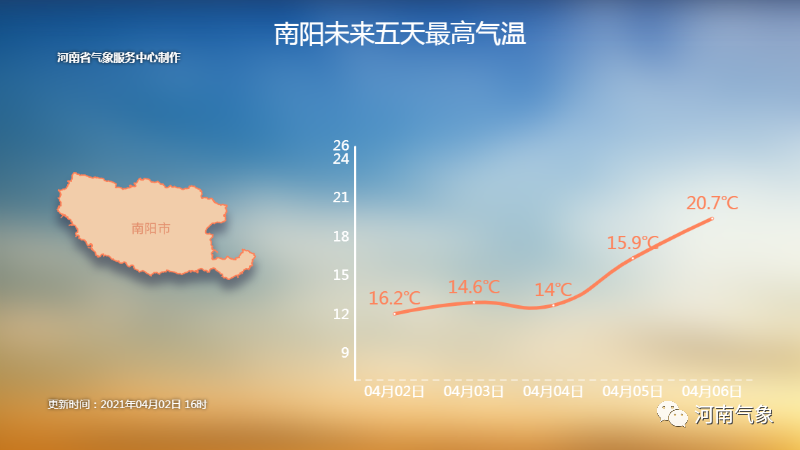 南阳未来五天最高气温

河南省气象服务中心制作

南阳市

26
24
21
18
15
12
9

16.2℃
14.6℃
14℃
15.9℃
20.7℃

04月02日
04月03日
04月04日
04月05日
04月06日

更新时间：2021年04月02日 16时

河南气象